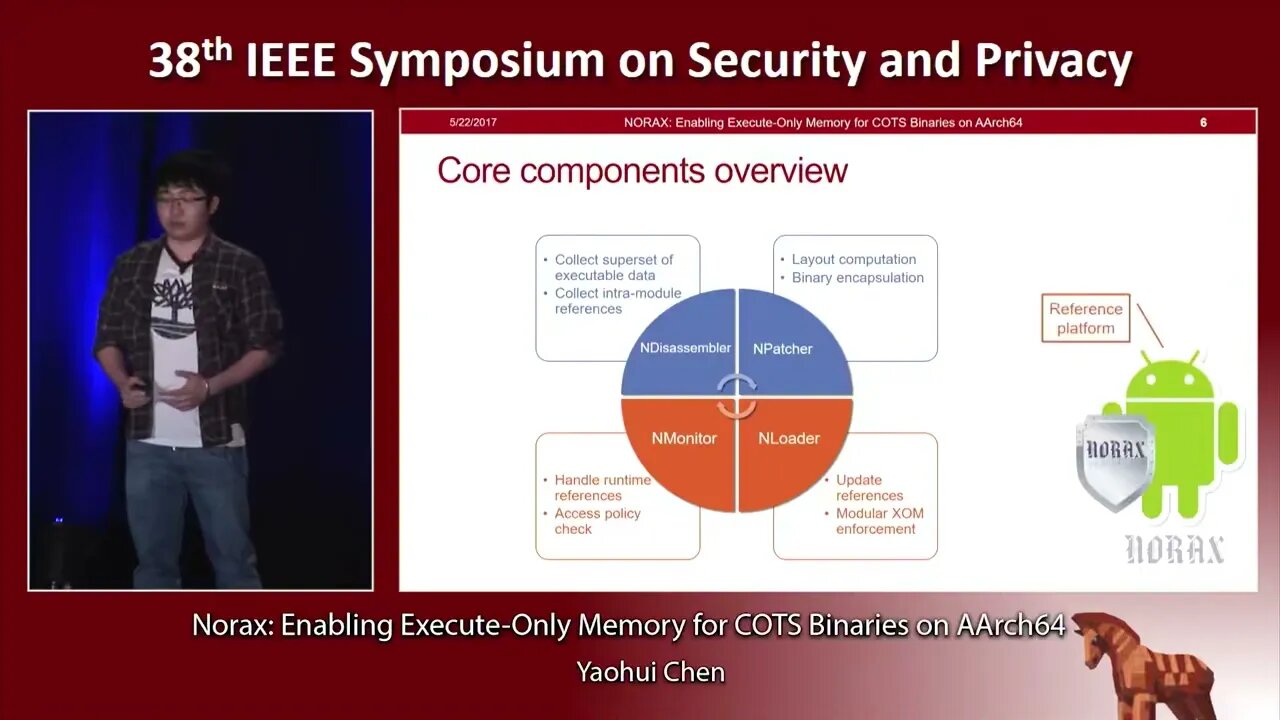 38th IEEE Symposium on Security and Privacy

5/22/2017 NORAX: Enabling Execute-Only Memory for COTS Binaries on AArch64 6

Core components overview

• Collect superset of executable data
• Collect intra-module references

• Layout computation
• Binary encapsulation

NDisassembler

NPatcher

NMonitor

NLoader

• Handle runtime references
• Access policy check

• Update references
• Modular XOM enforcement

Reference platform

NORAX

NORAX

Norax: Enabling Execute-Only Memory for COTS Binaries on AArch64

Yaohui Chen